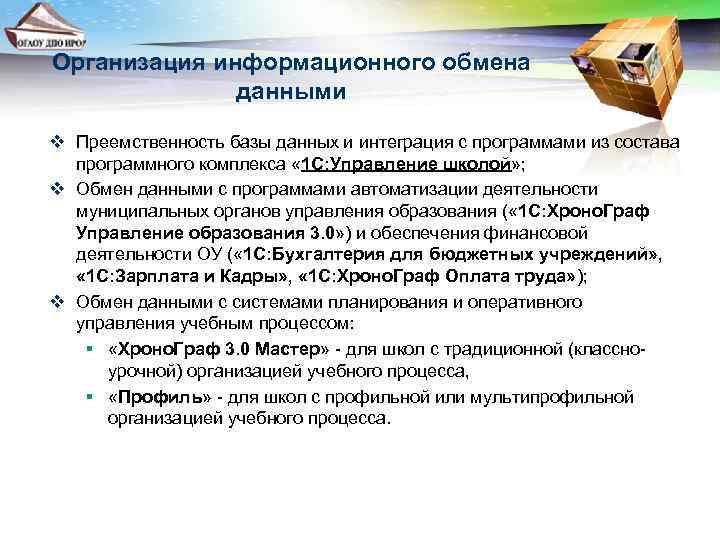 ОГАОУ ДПО ИРО

Организация информационного обмена данными

❖ Преемственность базы данных и интеграция с программами из состава программного комплекса «1С:Управление школой»;

❖ Обмен данными с программами автоматизации деятельности муниципальных органов управления образования («1С:ХроноГраф Управление образования 3.0») и обеспечения финансовой деятельности ОУ («1С:Бухгалтерия для бюджетных учреждений», «1С:Зарплата и Кадры», «1С:ХроноГраф Оплата труда»);

❖ Обмен данными с системами планирования и оперативного управления учебным процессом:

▪ «ХроноГраф 3.0 Мастер» - для школ с традиционной (классно-урочной) организацией учебного процесса,

▪ «Профиль» - для школ с профильной или мультипрофильной организацией учебного процесса.